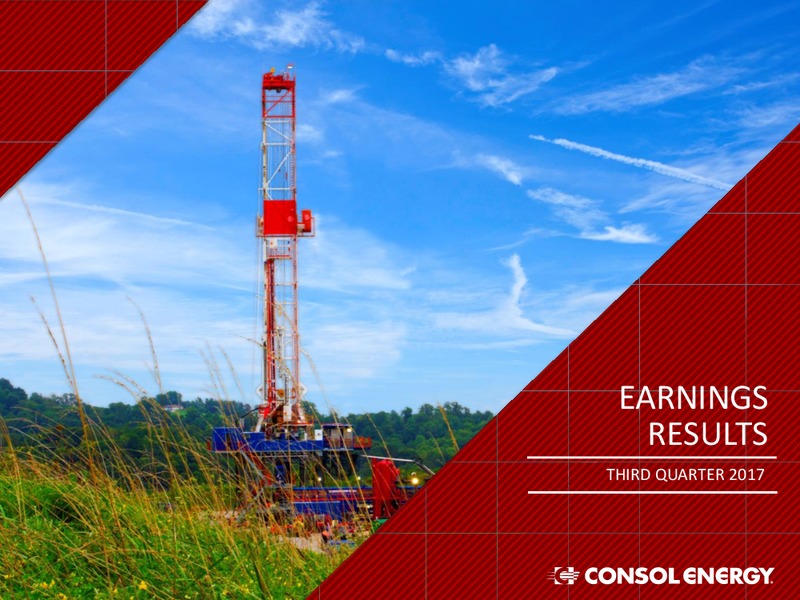 EARNINGS RESULTS

THIRD QUARTER 2017

CONSOL ENERGY